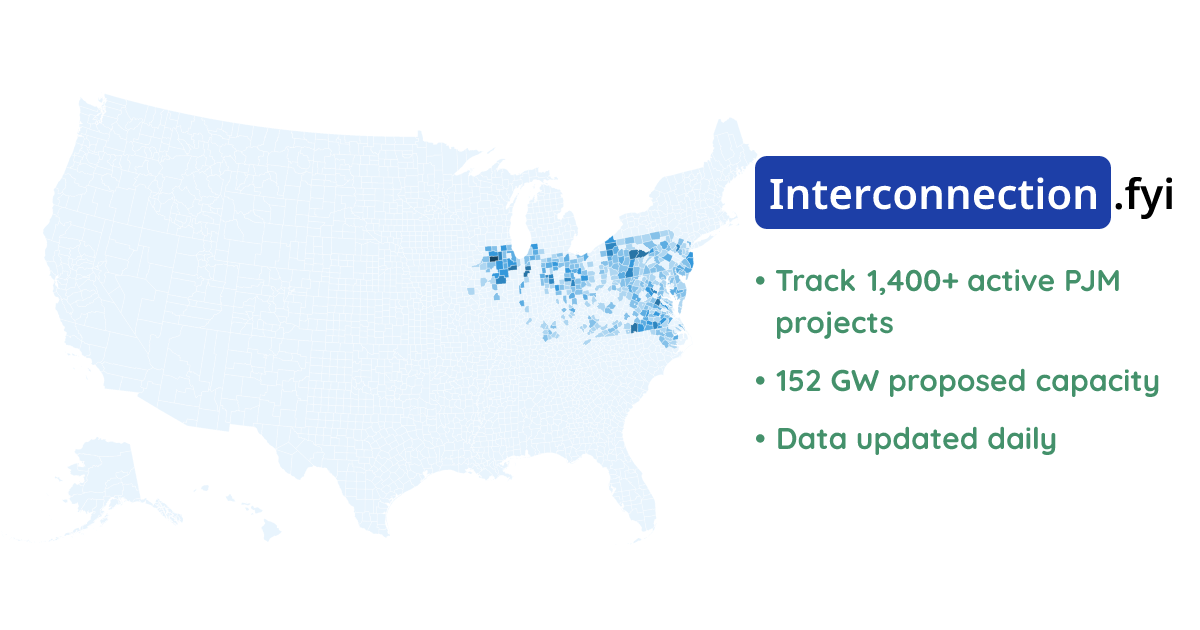 Interconnection.fyi

• Track 1,400+ active PJM projects

• 152 GW proposed capacity

• Data updated daily